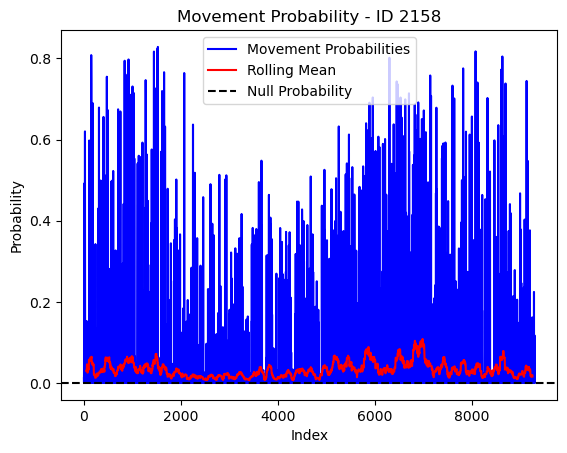 Movement Probability - ID 2158

Movement Probabilities
Rolling Mean
Null Probability

Probability

0.8
0.6
0.4
0.2
0.0

0
2000
4000
6000
8000

Index